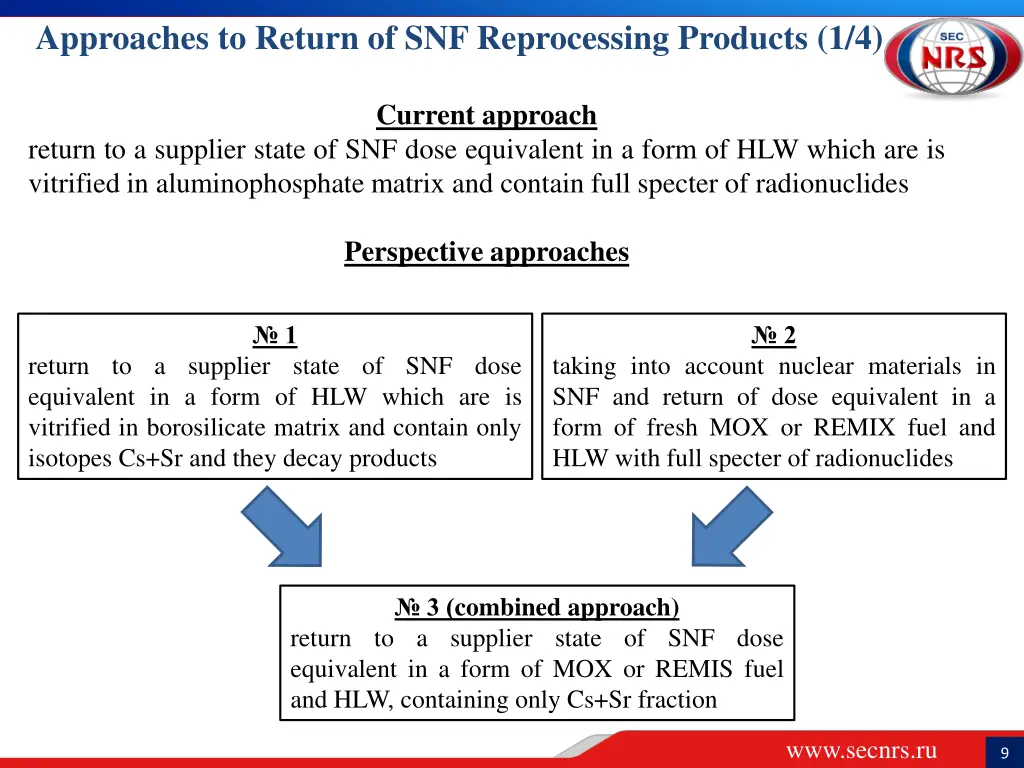 Approaches to Return of SNF Reprocessing Products (1/4)

SEC
NRS

Current approach
return to a supplier state of SNF dose equivalent in a form of HLW which are is vitrified in aluminophosphate matrix and contain full specter of radionuclides

Perspective approaches

№ 1
return to a supplier state of SNF dose equivalent in a form of HLW which are is vitrified in borosilicate matrix and contain only isotopes Cs+Sr and they decay products

№ 2
taking into account nuclear materials in SNF and return of dose equivalent in a form of fresh MOX or REMIX fuel and HLW with full specter of radionuclides

№ 3 (combined approach)
return to a supplier state of SNF dose equivalent in a form of MOX or REMIS fuel and HLW, containing only Cs+Sr fraction

www.secnrs.ru

9